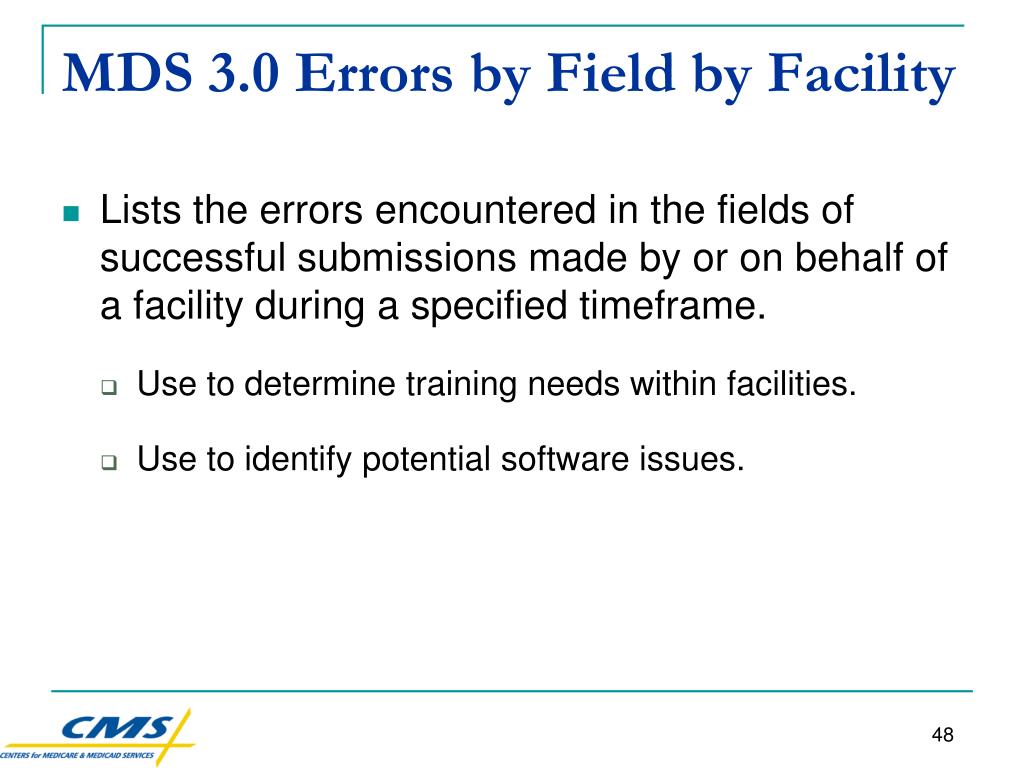 MDS 3.0 Errors by Field by Facility

Lists the errors encountered in the fields of successful submissions made by or on behalf of a facility during a specified timeframe.

Use to determine training needs within facilities.

Use to identify potential software issues.

CMS
CENTERS for MEDICARE & MEDICAID SERVICES

48